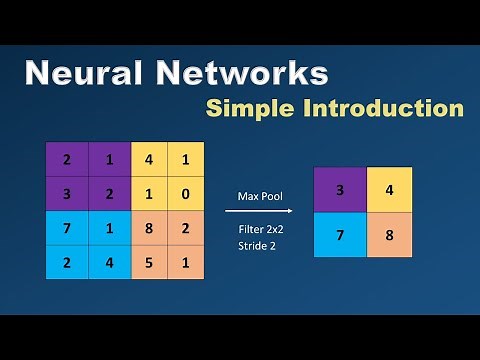 Neural Networks

Simple Introduction

| 2 | 1 | 4 | 1 |
|---|---|---|---|
| 3 | 2 | 1 | 0 |
| 7 | 1 | 8 | 2 |
| 2 | 4 | 5 | 1 |

Max Pool

Filter 2x2
Stride 2

| 3 | 4 |
|---|---|
| 7 | 8 |